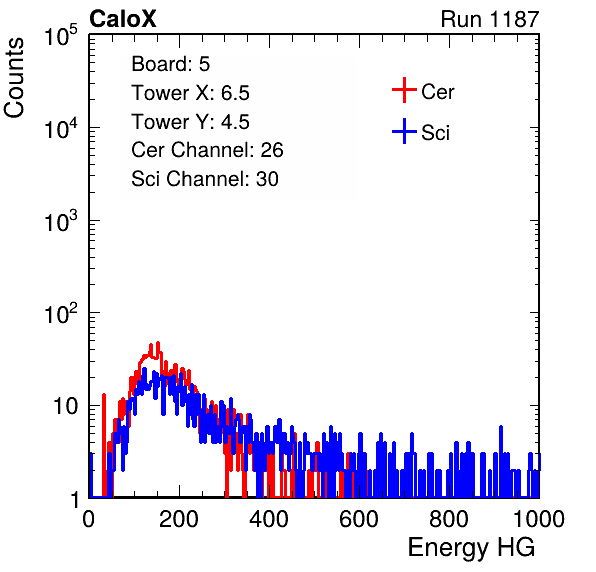 CaloX

Run 1187

Counts

$10^5$

$10^4$

$10^3$

$10^2$

10

1

Board: 5
Tower X: 6.5
Tower Y: 4.5
Cer Channel: 26
Sci Channel: 30

Cer

Sci

0

200

400

600

800

1000

Energy HG